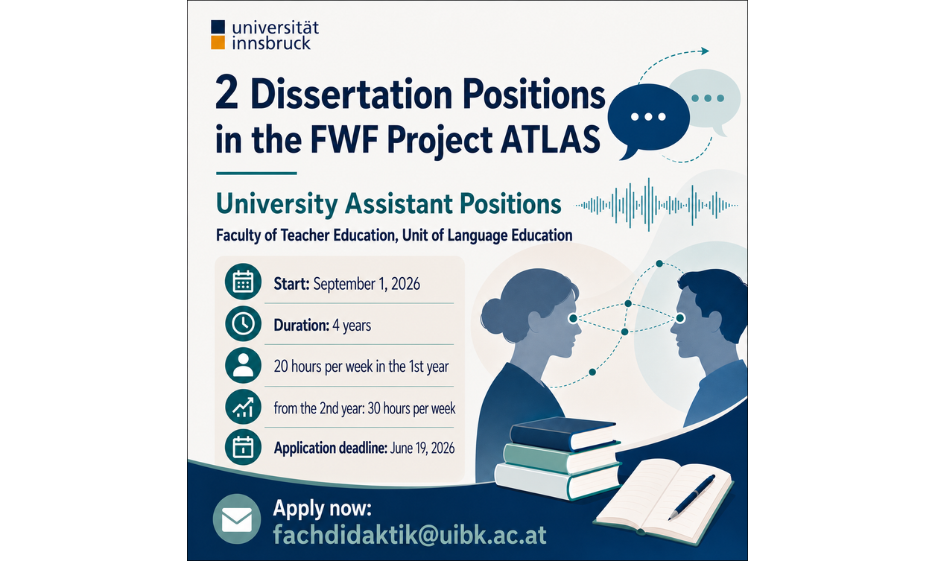 universität
innsbruck

2 Dissertation Positions in the FWF Project ATLAS

University Assistant Positions

Faculty of Teacher Education, Unit of Language Education

Start: September 1, 2026

Duration: 4 years

20 hours per week in the 1st year

from the 2nd year: 30 hours per week

Application deadline: June 19, 2026

Apply now:
fachdidaktik@uibk.ac.at